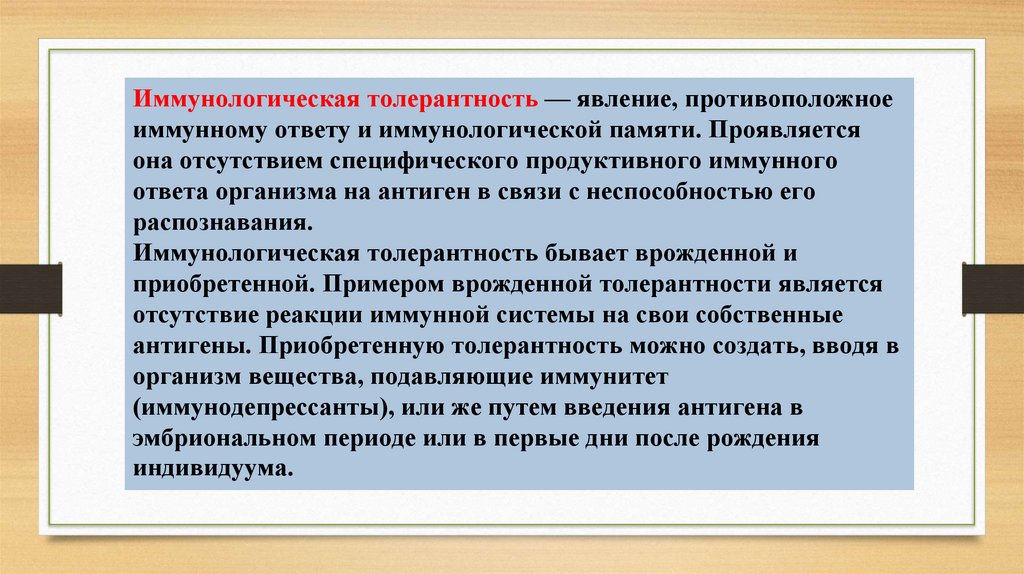 Иммунологическая толерантность — явление, противоположное иммунному ответу и иммунологической памяти. Проявляется она отсутствием специфического продуктивного иммунного ответа организма на антиген в связи с неспособностью его распознавания.
Иммунологическая толерантность бывает врожденной и приобретенной. Примером врожденной толерантности является отсутствие реакции иммунной системы на свои собственные антигены. Приобретенную толерантность можно создать, вводя в организм вещества, подавляющие иммунитет (иммунодепрессанты), или же путем введения антигена в эмбриональном периоде или в первые дни после рождения индивидуума.